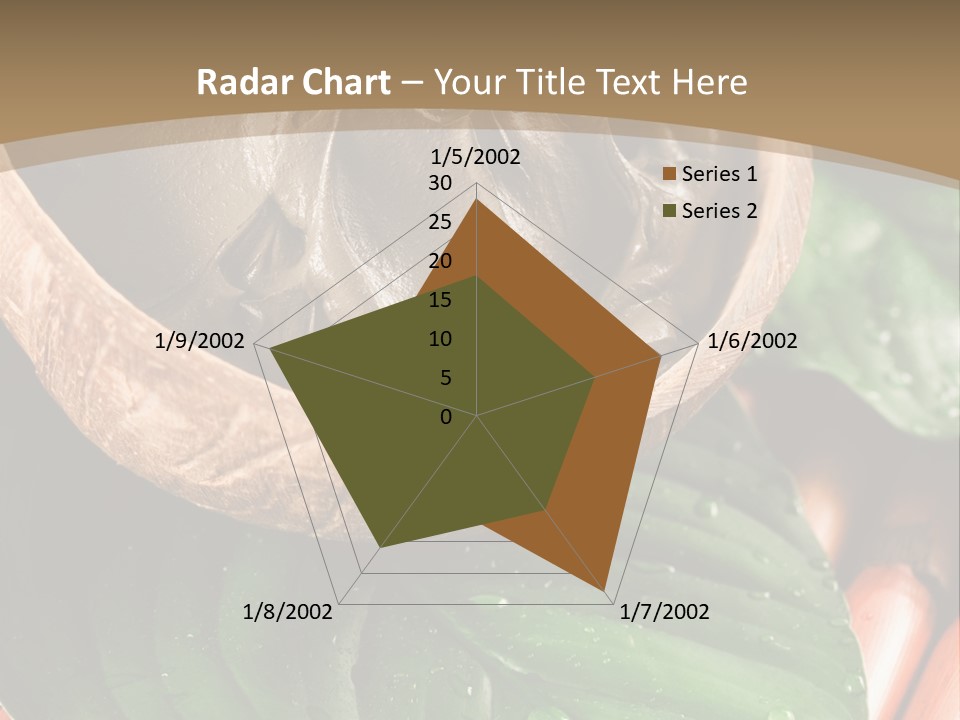 Radar Chart – Your Title Text Here

1/5/2002
30
25
20
15
10
5
0
1/6/2002
1/7/2002
1/8/2002
1/9/2002

Series 1
Series 2